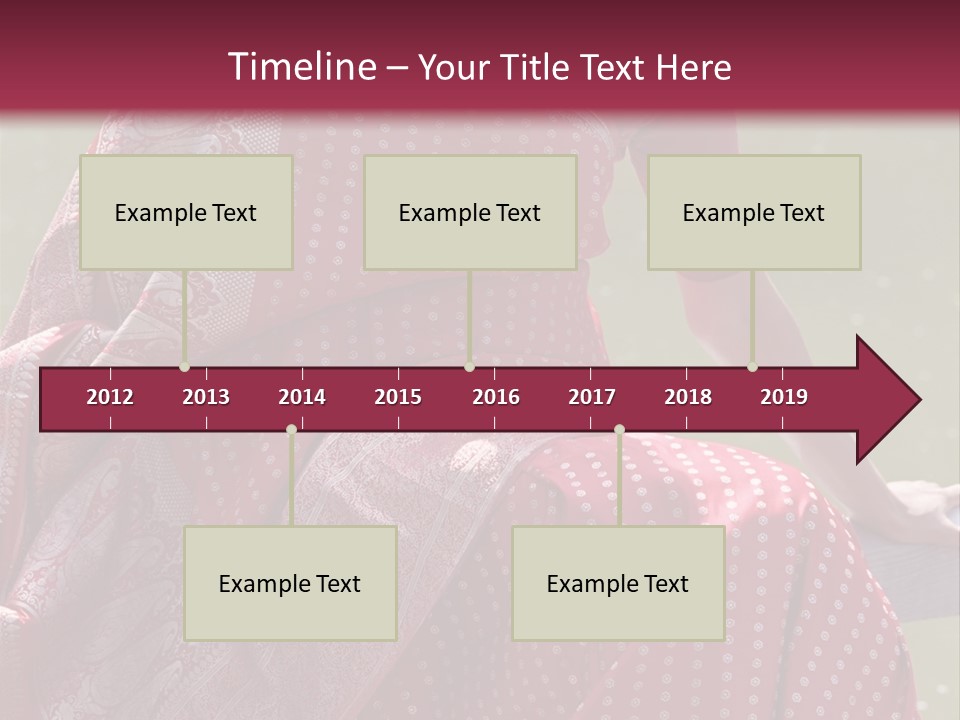 Timeline – Your Title Text Here

Example Text

Example Text

Example Text

2012 2013 2014 2015 2016 2017 2018 2019

Example Text

Example Text